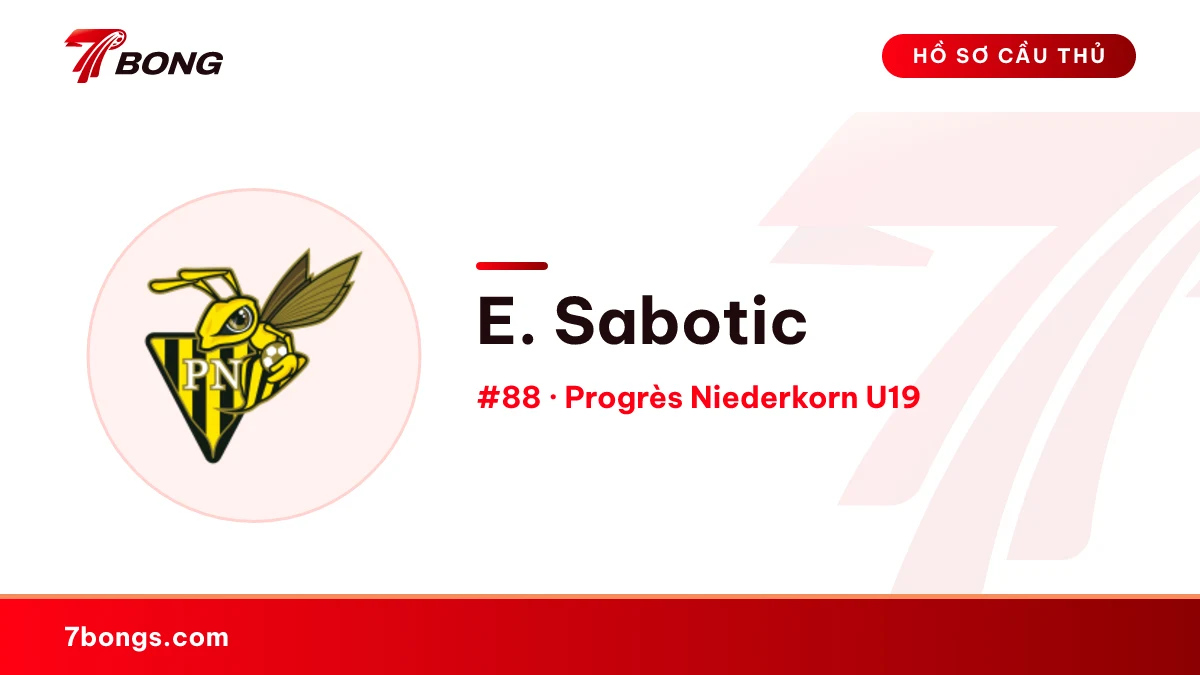 7BONG

HỒ SƠ CẦU THỦ

PN

E. Sabotic

#88 · Progrès Niederkorn U19

7bongs.com